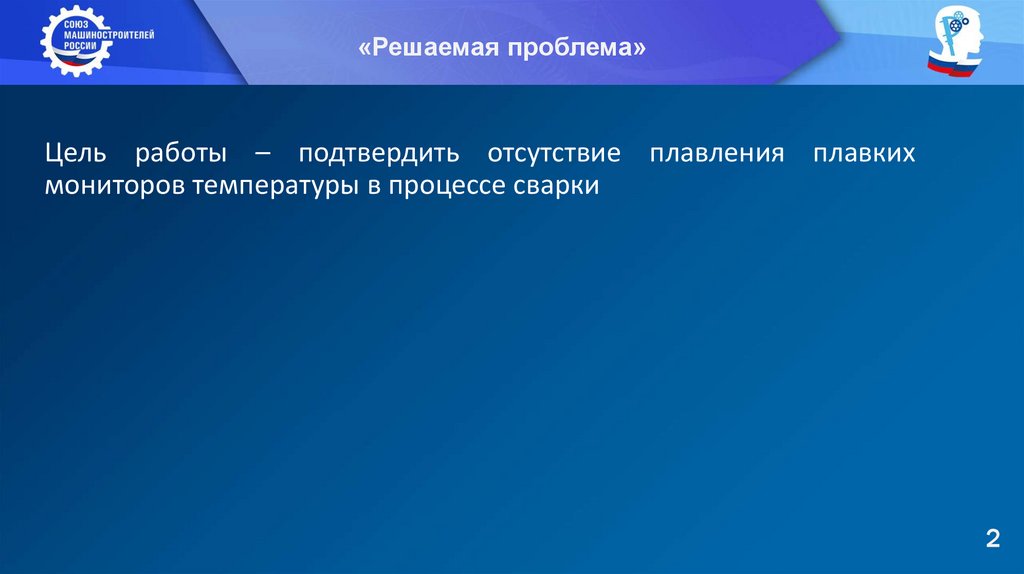 СОЮЗ МАШИНОСТРОИТЕЛЕЙ РОССИИ

«Решаемая проблема»

Цель работы – подтвердить отсутствие плавления плавких мониторов температуры в процессе сварки

2